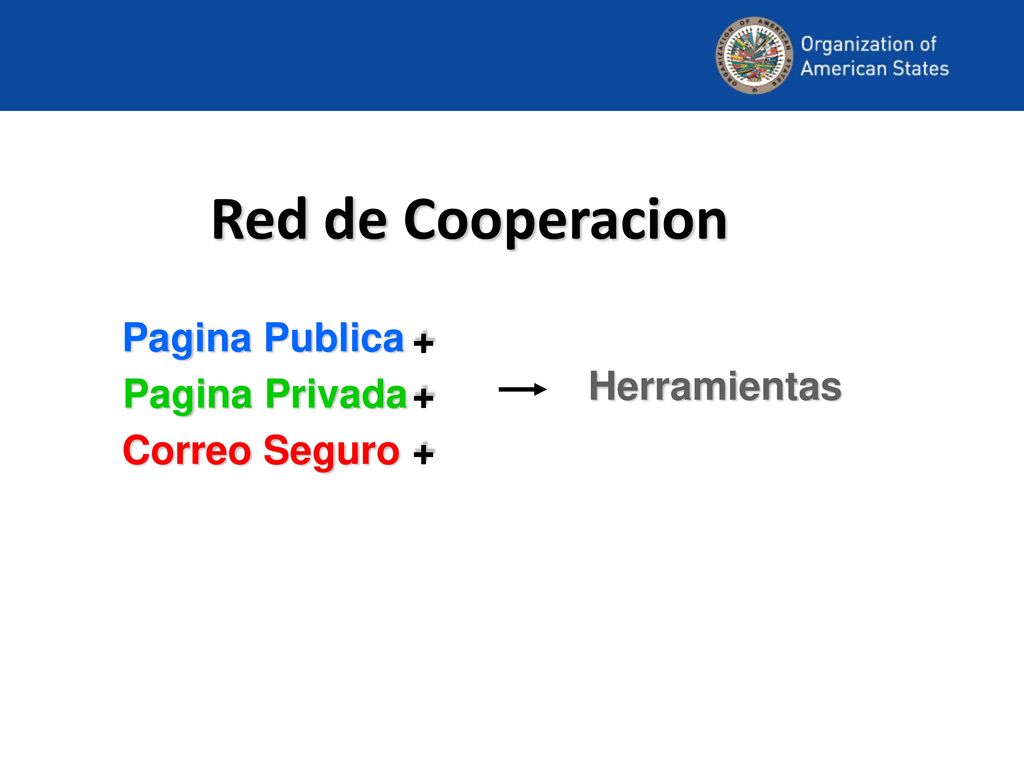 ORGANIZATION OF AMERICAN STATES

Organization of American States

Red de Cooperacion

Pagina Publica +
Pagina Privada +
Correo Seguro +

Herramientas